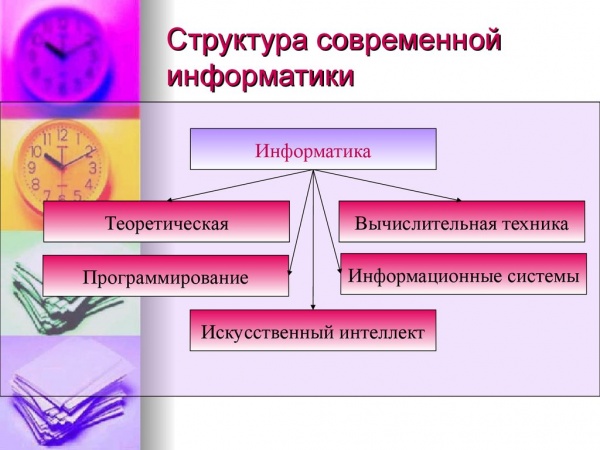 Структура современной информатики

Информатика

Теоретическая

Вычислительная техника

Программирование

Информационные системы

Искусственный интеллект